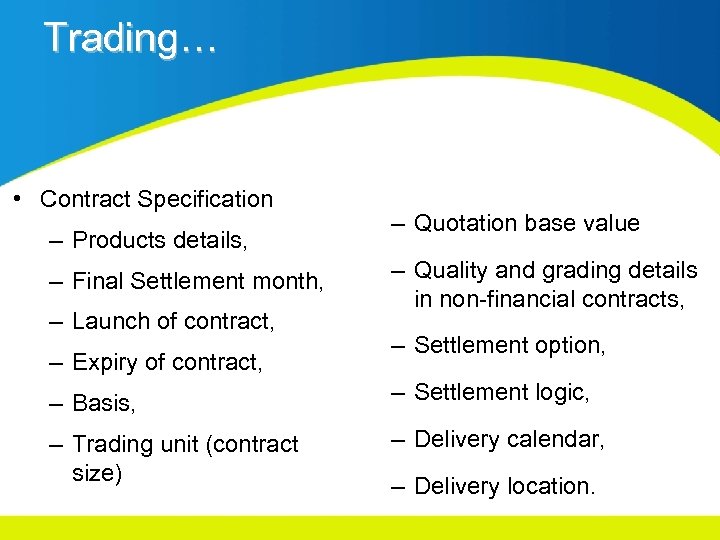 Trading…

• Contract Specification
– Products details,
– Final Settlement month,
– Launch of contract,
– Expiry of contract,
– Basis,
– Trading unit (contract size)

– Quotation base value
– Quality and grading details in non-financial contracts,
– Settlement option,
– Settlement logic,
– Delivery calendar,
– Delivery location.